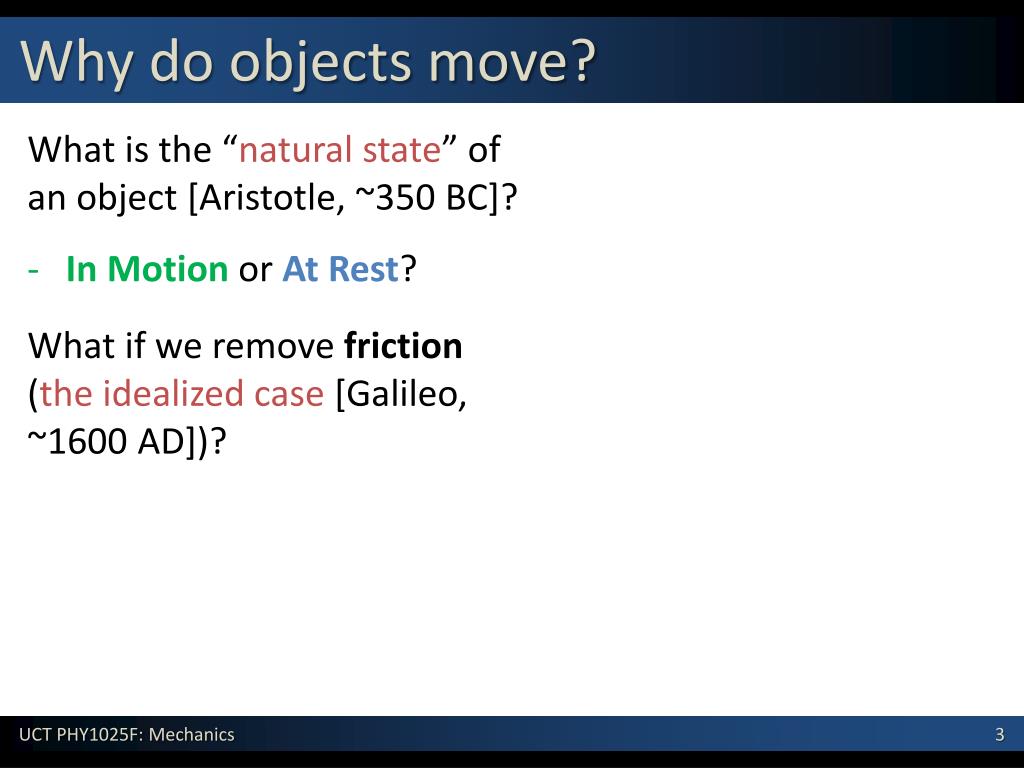 Why do objects move?

What is the “natural state” of an object [Aristotle, ~350 BC]?

- In Motion or At Rest?

What if we remove friction (the idealized case [Galileo, ~1600 AD])?

UCT PHY1025F: Mechanics

3